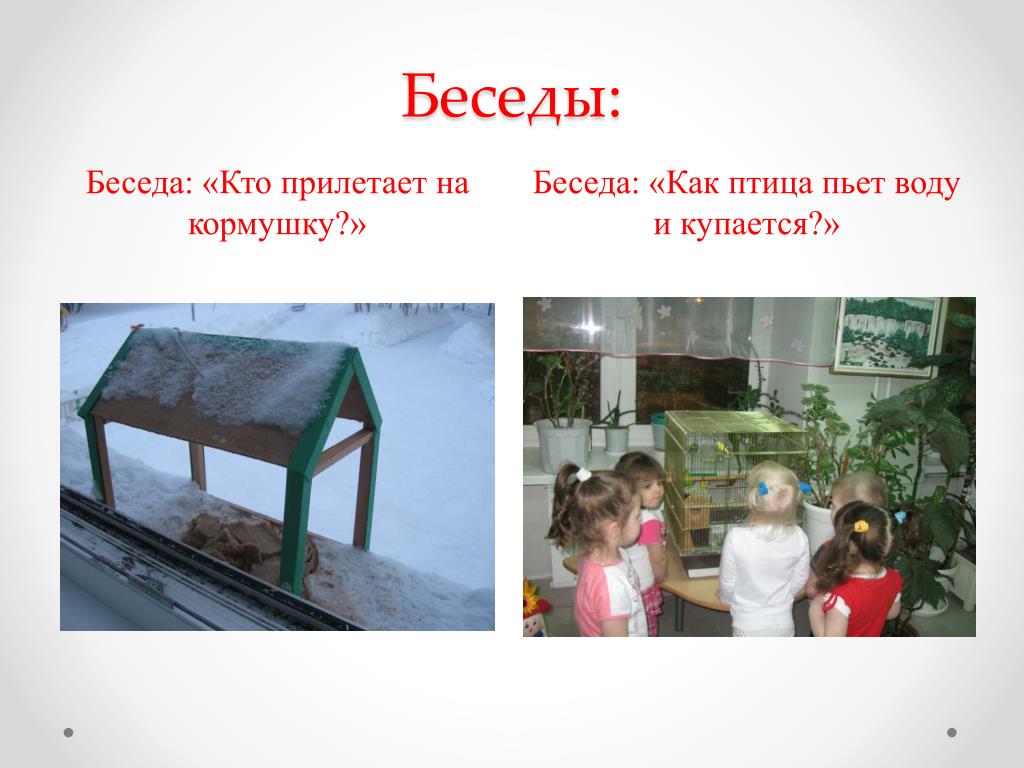 Беседы:

Беседа: «Кто прилетает на кормушку?»

Беседа: «Как птица пьет воду и купается?»